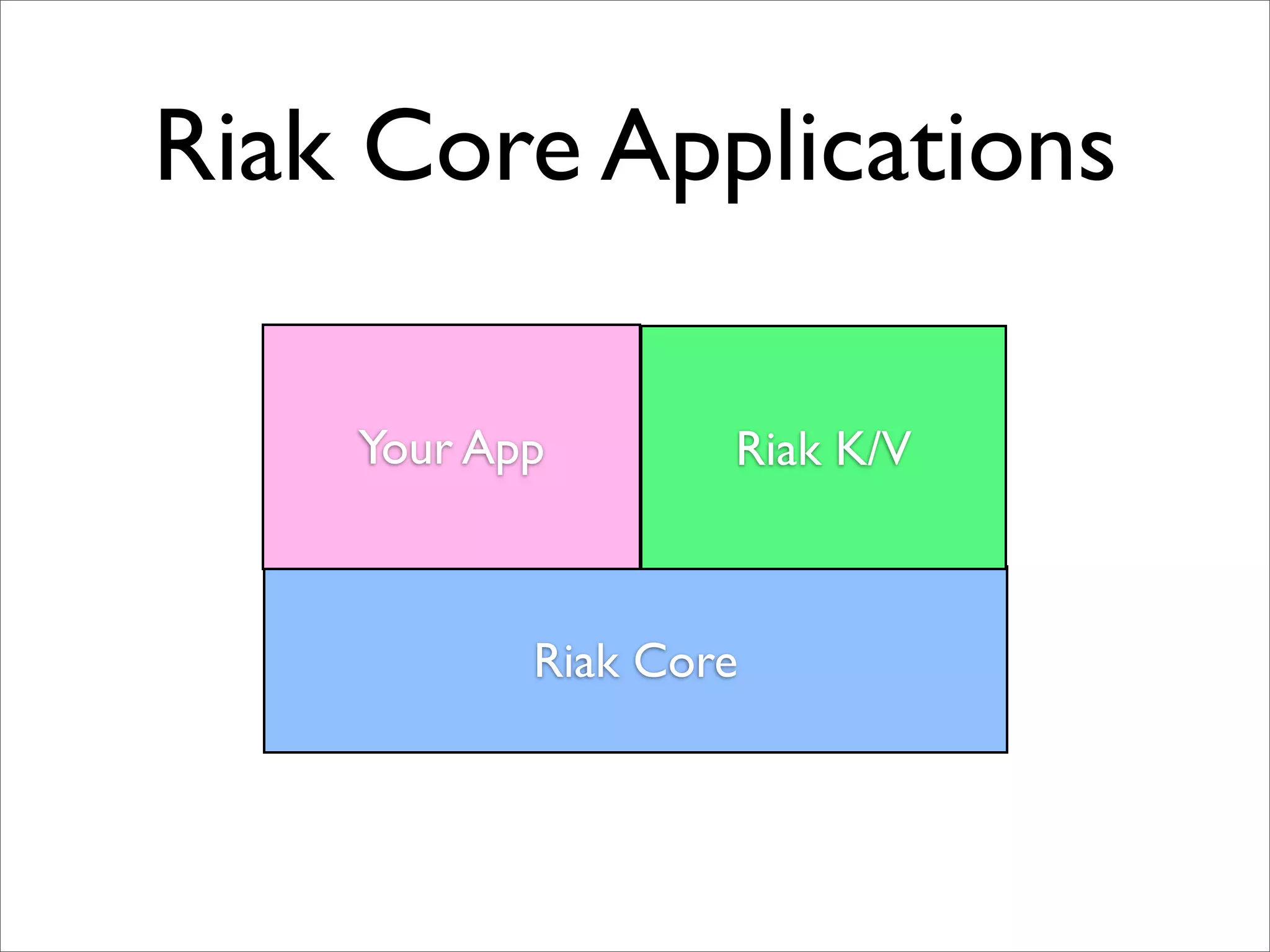 Riak Core Applications

Your App

Riak K/V

Riak Core